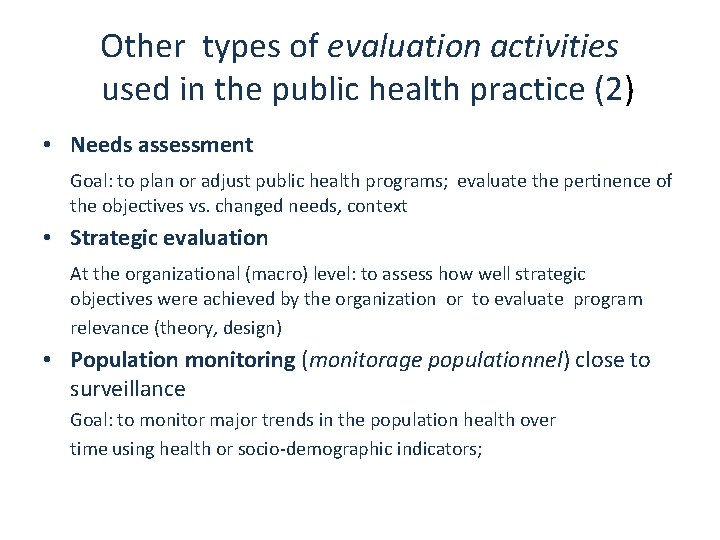 Other types of evaluation activities used in the public health practice (2)

• Needs assessment

Goal: to plan or adjust public health programs; evaluate the pertinence of the objectives vs. changed needs, context

• Strategic evaluation

At the organizational (macro) level: to assess how well strategic objectives were achieved by the organization or to evaluate program relevance (theory, design)

• Population monitoring (monitorage populationnel) close to surveillance

Goal: to monitor major trends in the population health over time using health or socio-demographic indicators;